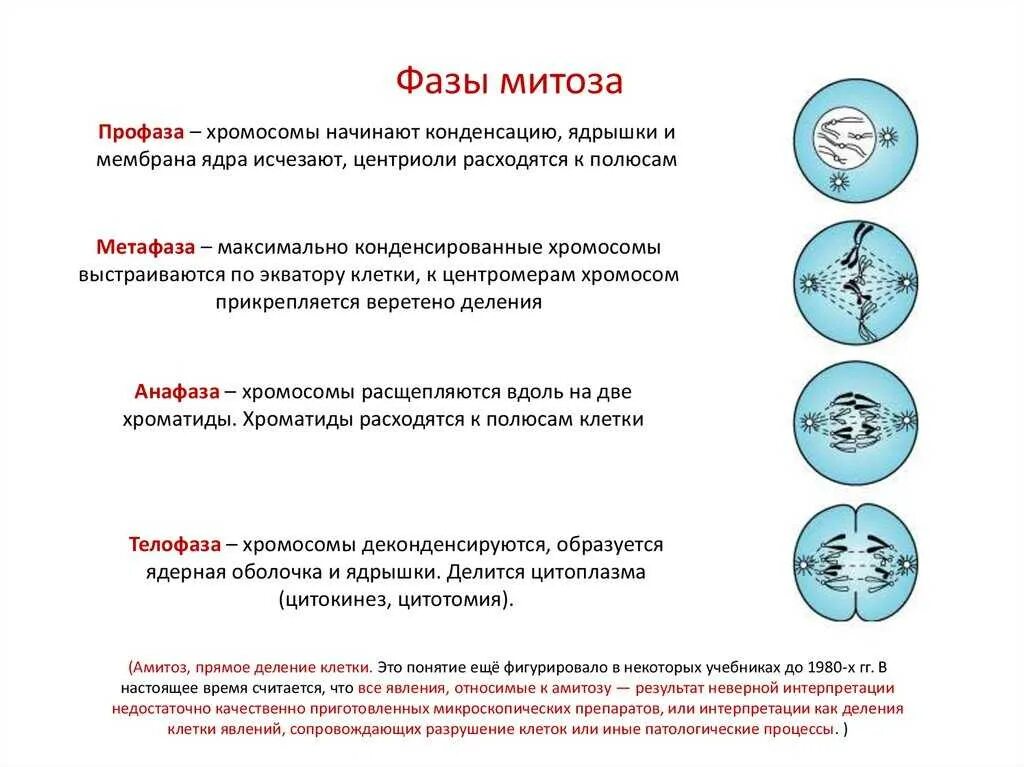 Фазы митоза

Профаза – хромосомы начинают конденсацию, ядрышки и мембрана ядра исчезают, центриоли расходятся к полюсам

Метафаза – максимально конденсированные хромосомы выстраиваются по экватору клетки, к центромерам хромосом прикрепляется веретено деления

Анафаза – хромосомы расщепляются вдоль на две хроматиды. Хроматиды расходятся к полюсам клетки

Телофаза – хромосомы деконденсируются, образуется ядерная оболочка и ядрышки. Делится цитоплазма (цитокинез, цитотомия).

(Амитоз, прямое деление клетки. Это понятие ещё фигурировало в некоторых учебниках до 1980-х гг. В настоящее время считается, что все явления, относимые к амитозу — результат неверной интерпретации недостаточно качественно приготовленных микроскопических препаратов, или интерпретации как деления клетки явлений, сопровождающих разрушение клеток или иные патологические процессы. )